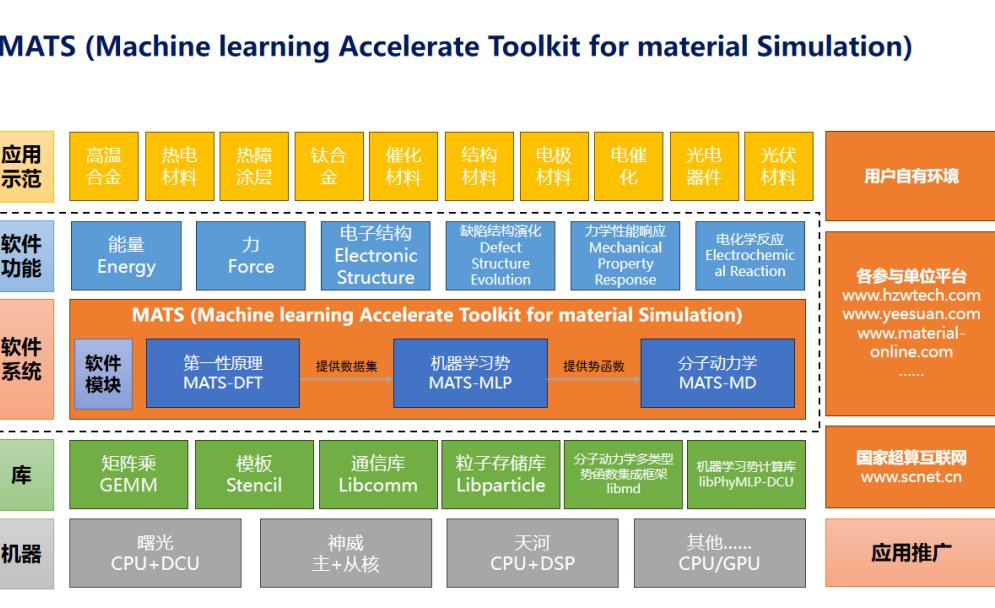 MATS (Machine learning Accelerate Toolkit for material Simulation)

应用示范

高温合金

热电材料

热障涂层

钛合金

催化材料

结构材料

电极材料

电催化

光电器件

光伏材料

用户自有环境

软件功能

能量 Energy

力 Force

电子结构 Electronic Structure

缺陷结构演化 Defect Structure Evolution

力学性能响应 Mechanical Property Response

电化学反应 Electrochemical Reaction

各参与单位平台
www.hzwtech.com
www.yeesuan.com
www.material-online.com
……

软件系统

MATS (Machine learning Accelerate Toolkit for material Simulation)

软件模块

第一性原理 MATS-DFT

提供数据集

机器学习势 MATS-MLP

提供势函数

分子动力学 MATS-MD

库

矩阵乘 GEMM

模板 Stencil

通信库 Libcomm

粒子存储库 Libparticle

分子动力学多类型势函数集成框架 libmd

机器学习势计算库 libPhyMLP-DCU

国家超算互联网
www.scnet.cn

机器

曙光 CPU+DCU

神威 主+从核

天河 CPU+DSP

其他…… CPU/GPU

应用推广